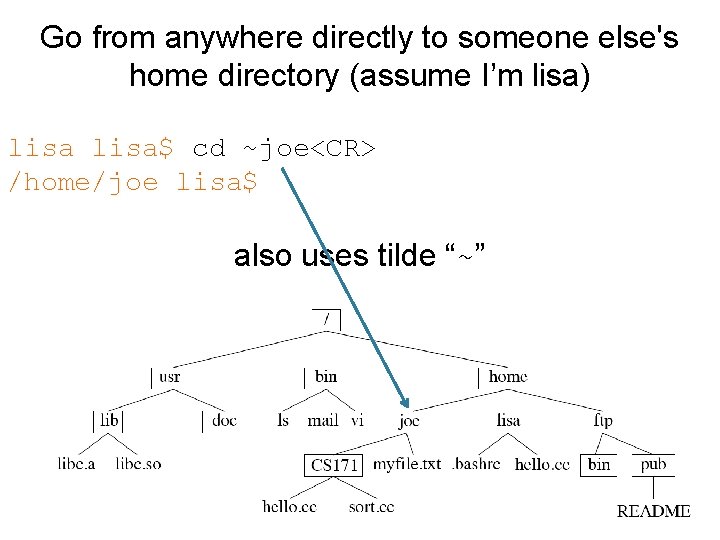 Go from anywhere directly to someone else's home directory (assume I'm lisa)

lisa lisa$ cd ~joe<CR>
/home/joe lisa$

also uses tilde "~"

/
usr
bin
home
lib
doc
ls
mail
vi
joe
lisa
ftp
libc.a
libc.so
CS171
myfile.txt
.bashrc
hello.cc
bin
pub
hello.cc
sort.cc
README